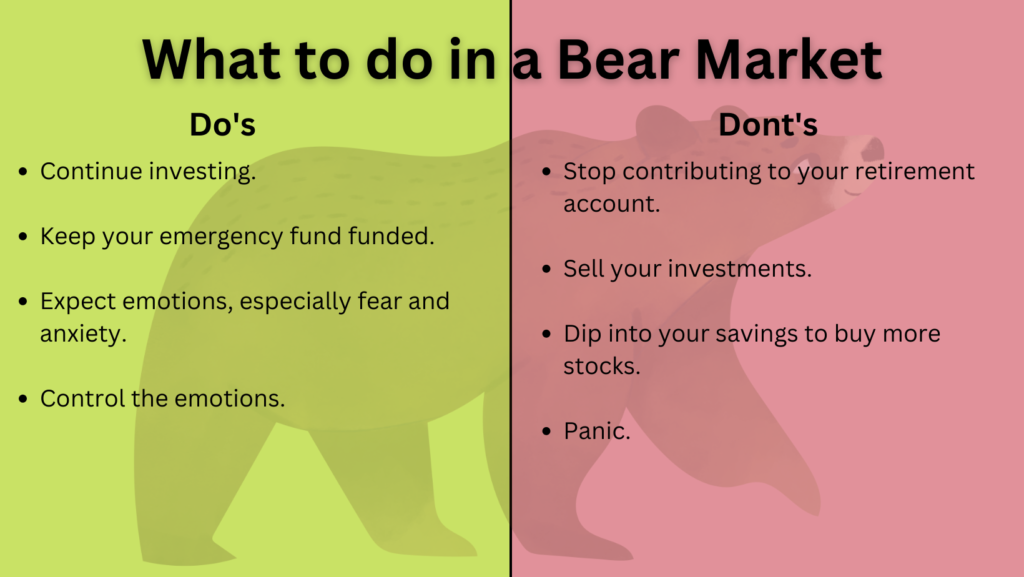 What to do in a Bear Market

Do's

- Continue investing.
- Keep your emergency fund funded.
- Expect emotions, especially fear and anxiety.
- Control the emotions.

Dont's

- Stop contributing to your retirement account.
- Sell your investments.
- Dip into your savings to buy more stocks.
- Panic.